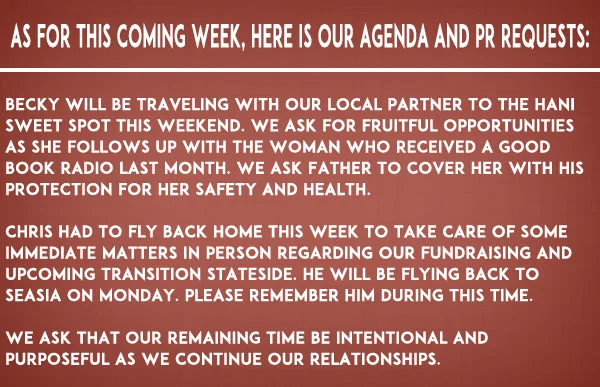 AS FOR THIS COMING WEEK, HERE IS OUR AGENDA AND PR REQUESTS:

BECKY WILL BE TRAVELING WITH OUR LOCAL PARTNER TO THE HANI SWEET SPOT THIS WEEKEND. WE ASK FOR FRUITFUL OPPORTUNITIES AS SHE FOLLOWS UP WITH THE WOMAN WHO RECEIVED A GOOD BOOK RADIO LAST MONTH. WE ASK FATHER TO COVER HER WITH HIS PROTECTION FOR HER SAFETY AND HEALTH.

CHRIS HAD TO FLY BACK HOME THIS WEEK TO TAKE CARE OF SOME IMMEDIATE MATTERS IN PERSON REGARDING OUR FUNDRAISING AND UPCOMING TRANSITION STATESIDE. HE WILL BE FLYING BACK TO SEASIA ON MONDAY. PLEASE REMEMBER HIM DURING THIS TIME.

WE ASK THAT OUR REMAINING TIME BE INTENTIONAL AND PURPOSEFUL AS WE CONTINUE OUR RELATIONSHIPS.